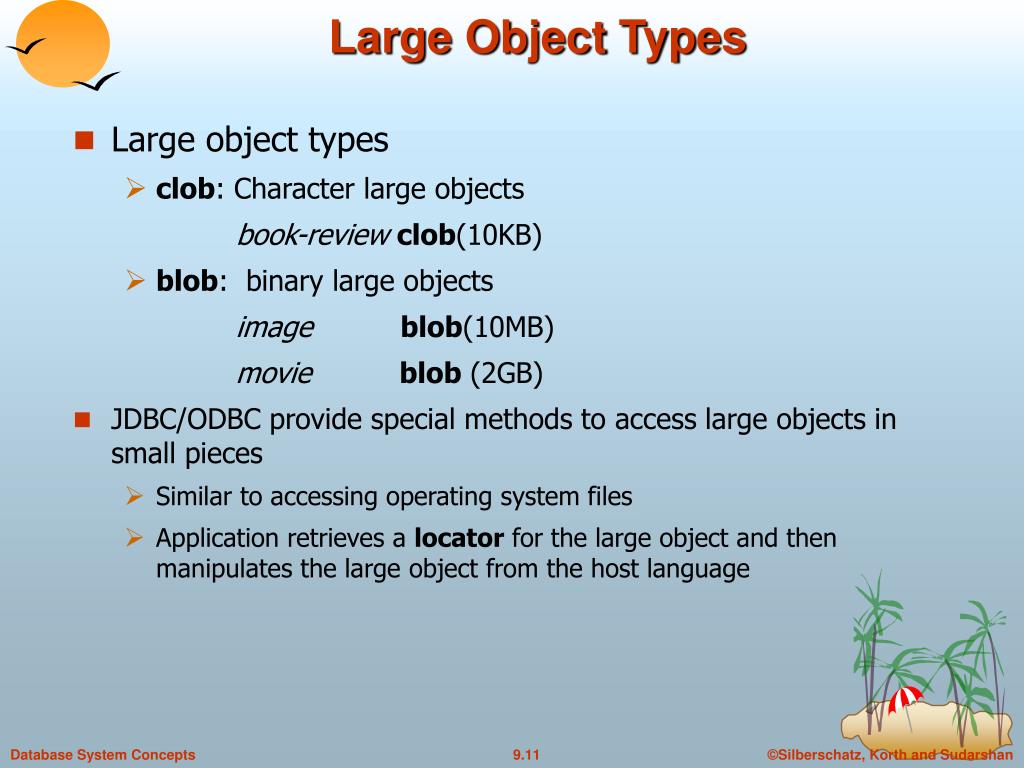 Large Object Types

Large object types

clob: Character large objects

book-review clob(10KB)

blob: binary large objects

image blob(10MB)

movie blob (2GB)

JDBC/ODBC provide special methods to access large objects in small pieces

Similar to accessing operating system files

Application retrieves a locator for the large object and then manipulates the large object from the host language

Database System Concepts

9.11

©Silberschatz, Korth and Sudarshan